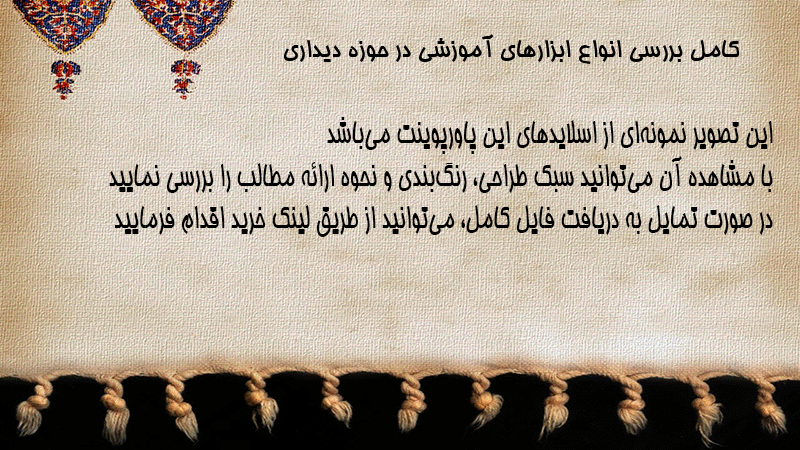 کامل بررسی انواع ابزارهای آموزشی در حوزه دیداری

این تصویر نمونه‌ای از اسلایدهای این پاورپوینت می‌باشد
با مشاهده آن می‌توانید سبک طراحی، رنگ‌بندی و نحوه ارائه مطالب را بررسی نمایید
در صورت تمایل به دریافت فایل کامل، می‌توانید از طریق لینک خرید اقدام فرمایید